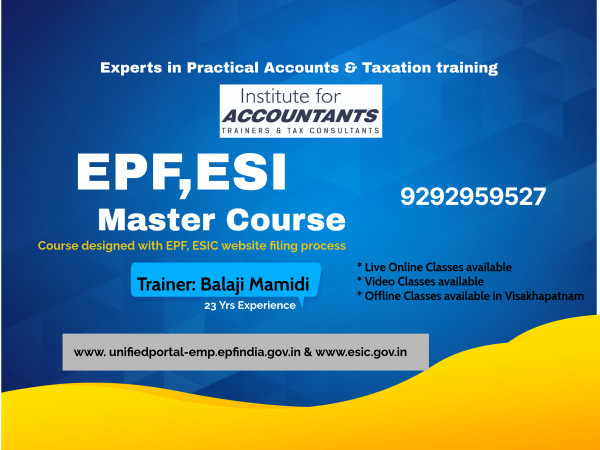 Experts in Practical Accounts & Taxation training

Institute for
ACCOUNTANTS
TRAINERS & TAX CONSULTANTS

EPF,ESI
Master Course

9292959527

Course designed with EPF, ESIC website filing process

Trainer: Balaji Mamidi
23 Yrs Experience

* Live Online Classes available
* Video Classes available
* Offline Classes available in Visakhapatnam

www. unifiedportal-emp.epfindia.gov.in & www.esic.gov.in